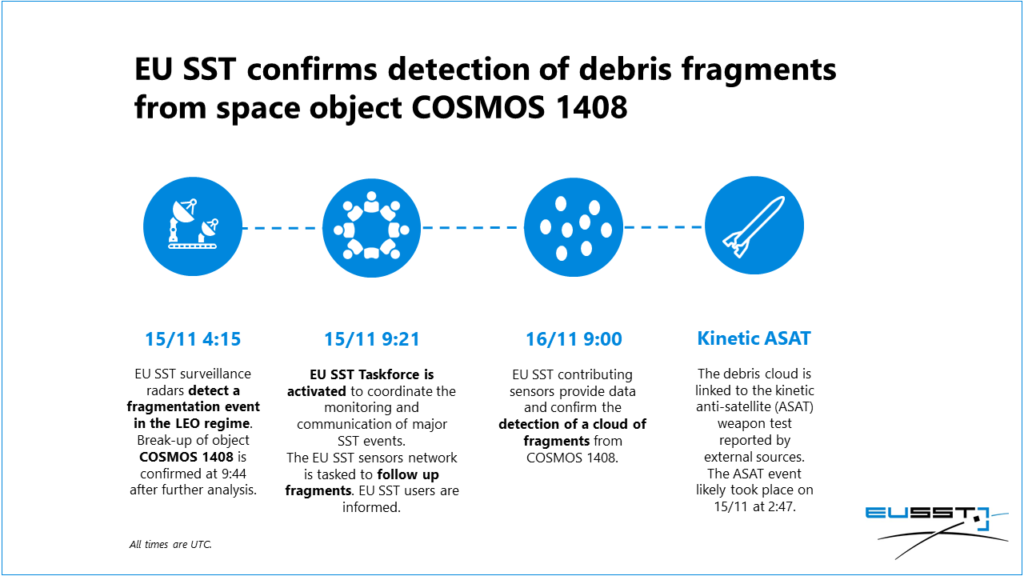 EU SST confirms detection of debris fragments from space object COSMOS 1408

15/11 4:15

EU SST surveillance radars detect a fragmentation event in the LEO regime. Break-up of object COSMOS 1408 is confirmed at 9:44 after further analysis.

15/11 9:21

EU SST Taskforce is activated to coordinate the monitoring and communication of major SST events. The EU SST sensors network is tasked to follow up fragments. EU SST users are informed.

16/11 9:00

EU SST contributing sensors provide data and confirm the detection of a cloud of fragments from COSMOS 1408.

Kinetic ASAT

The debris cloud is linked to the kinetic anti-satellite (ASAT) weapon test reported by external sources. The ASAT event likely took place on 15/11 at 2:47.

All times are UTC.

EUSST